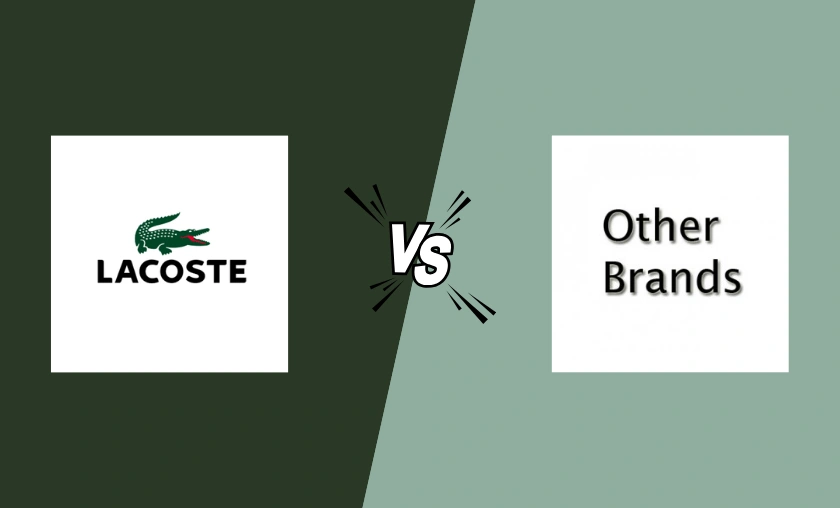 LACOSTE

VS

Other Brands